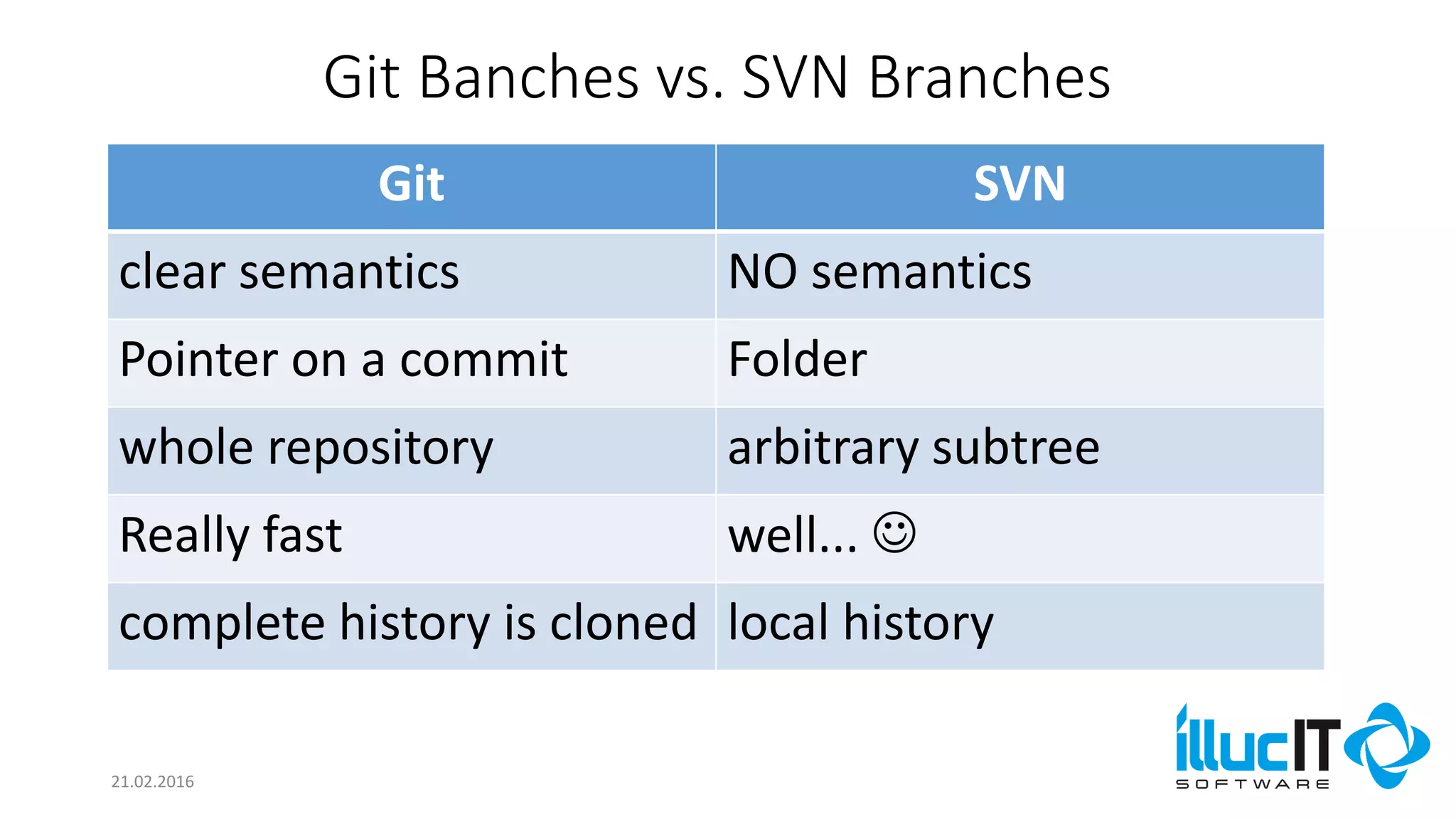 Git Banches vs. SVN Branches

| Git | SVN |
|---|---|
| clear semantics | NO semantics |
| Pointer on a commit | Folder |
| whole repository | arbitrary subtree |
| Really fast | well... ☺ |
| complete history is cloned | local history |

21.02.2016

illucIT SOFTWARE